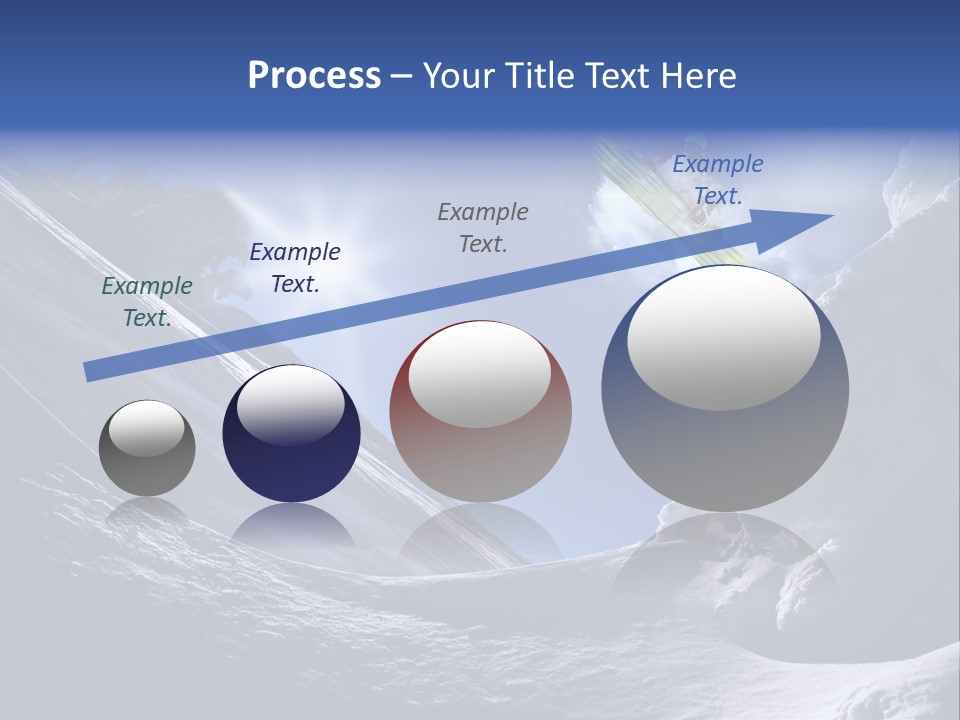 Process – Your Title Text Here

Example Text.

Example Text.

Example Text.

Example Text.